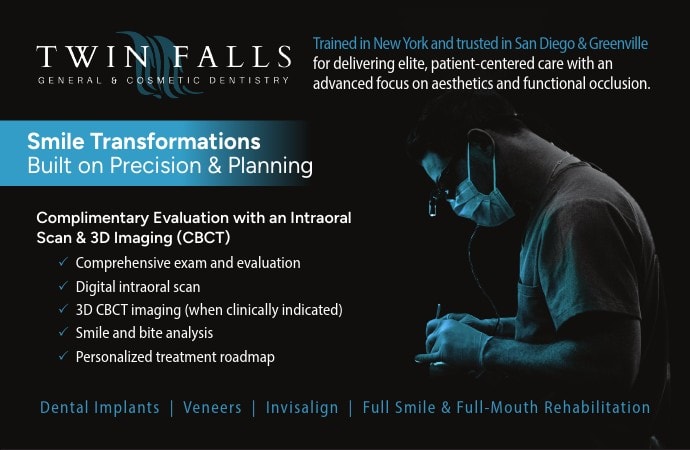 TWIN FALLS
GENERAL & COSMETIC DENTISTRY

Trained in New York and trusted in San Diego & Greenville for delivering elite, patient-centered care with an advanced focus on aesthetics and functional occlusion.

Smile Transformations
Built on Precision & Planning

Complimentary Evaluation with an Intraoral Scan & 3D Imaging (CBCT)

✓ Comprehensive exam and evaluation
✓ Digital intraoral scan
✓ 3D CBCT imaging (when clinically indicated)
✓ Smile and bite analysis
✓ Personalized treatment roadmap

Dental Implants | Veneers | Invisalign | Full Smile & Full-Mouth Rehabilitation